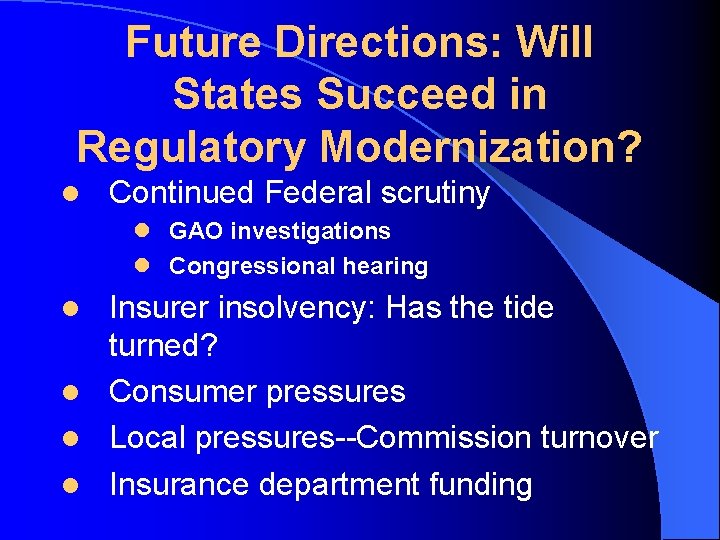 Future Directions: Will States Succeed in Regulatory Modernization?

- Continued Federal scrutiny
  - GAO investigations
  - Congressional hearing
- Insurer insolvency: Has the tide turned?
- Consumer pressures
- Local pressures--Commission turnover
- Insurance department funding